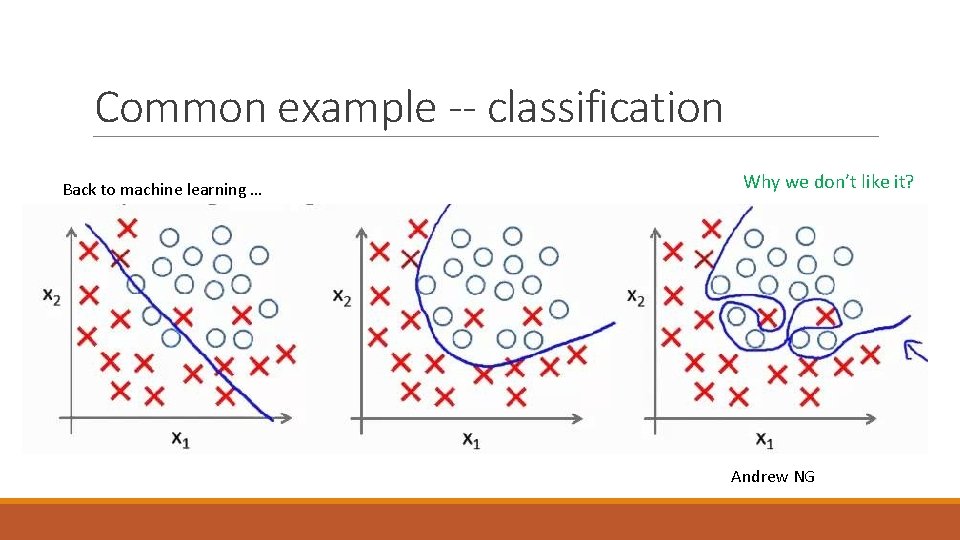 Common example -- classification

Back to machine learning …

Why we don't like it?

$x_2$

$x_1$

$x_2$

$x_1$

$x_2$

$x_1$

Andrew NG